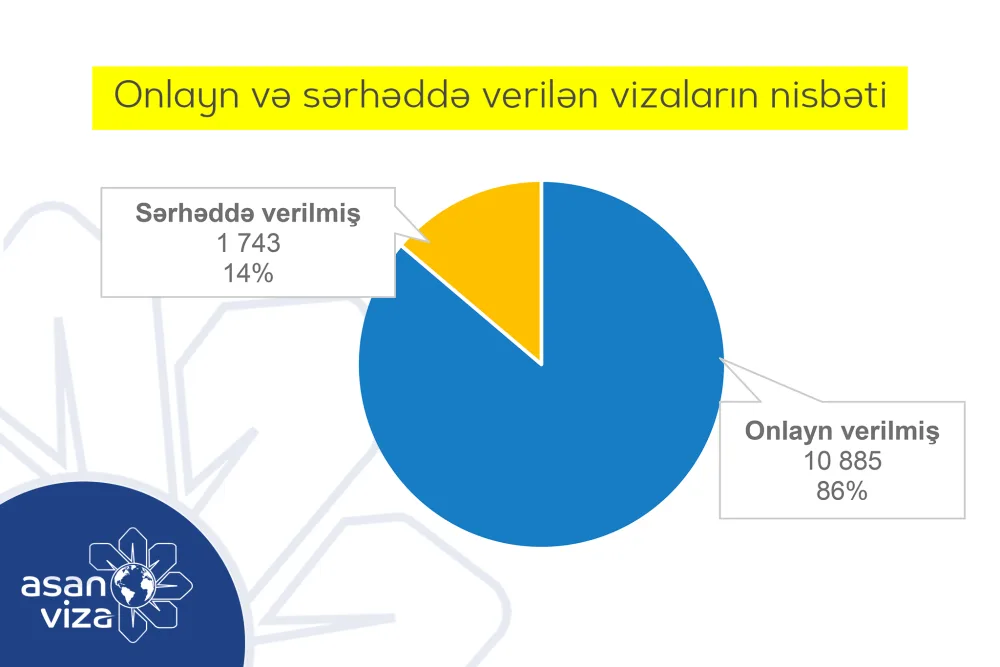 Onlayn və sərhəddə verilən vizaların nisbəti

Sərhəddə verilmiş
1 743
14%

Onlayn verilmiş
10 885
86%

asan
viza